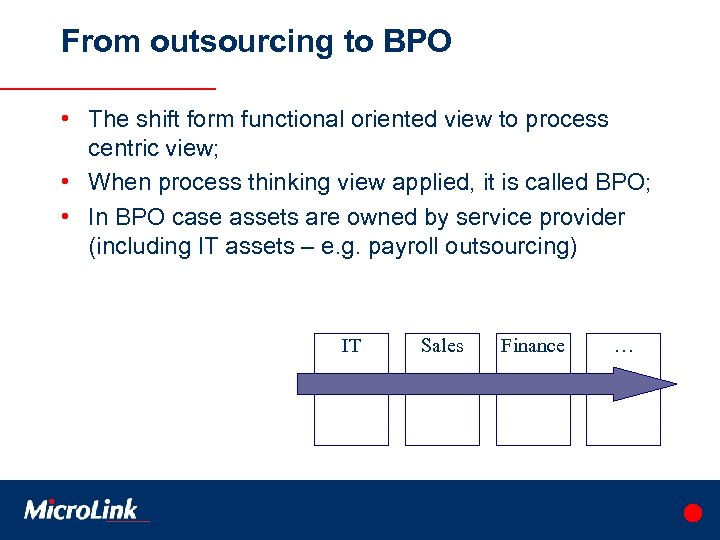 From outsourcing to BPO

• The shift form functional oriented view to process centric view;
• When process thinking view applied, it is called BPO;
• In BPO case assets are owned by service provider (including IT assets – e.g. payroll outsourcing)

IT Sales Finance …

MicroLink